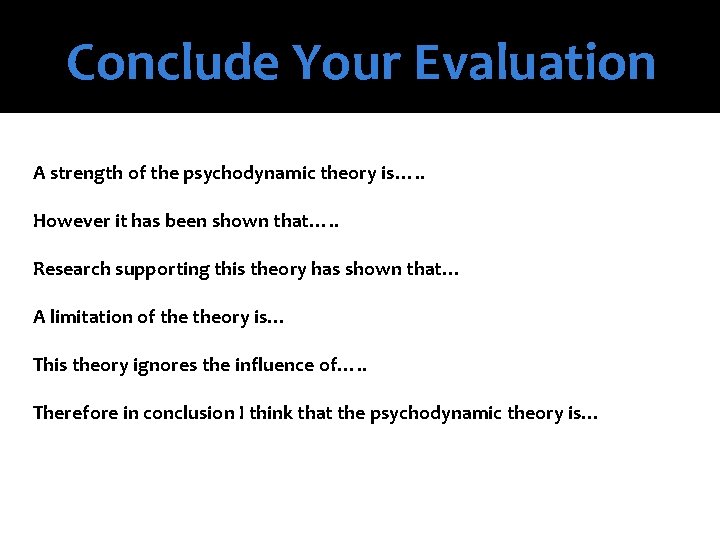 Conclude Your Evaluation

A strength of the psychodynamic theory is…..

However it has been shown that…..

Research supporting this theory has shown that…

A limitation of the theory is…

This theory ignores the influence of…..

Therefore in conclusion I think that the psychodynamic theory is…